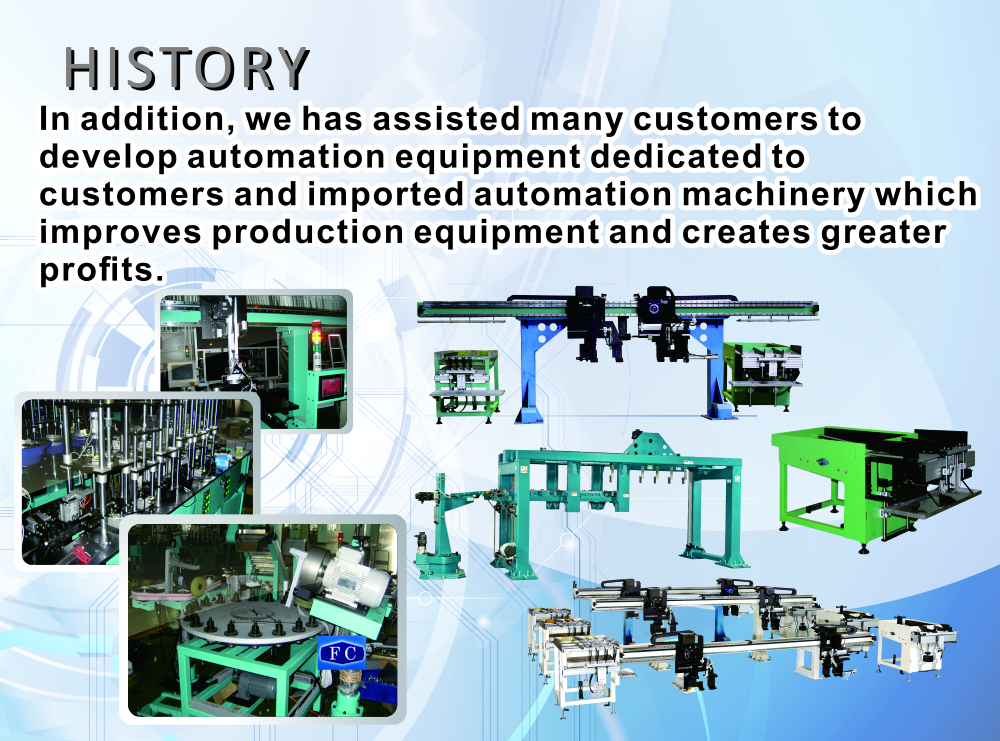 HISTORY

In addition, we has assisted many customers to develop automation equipment dedicated to customers and imported automation machinery which improves production equipment and creates greater profits.

FC